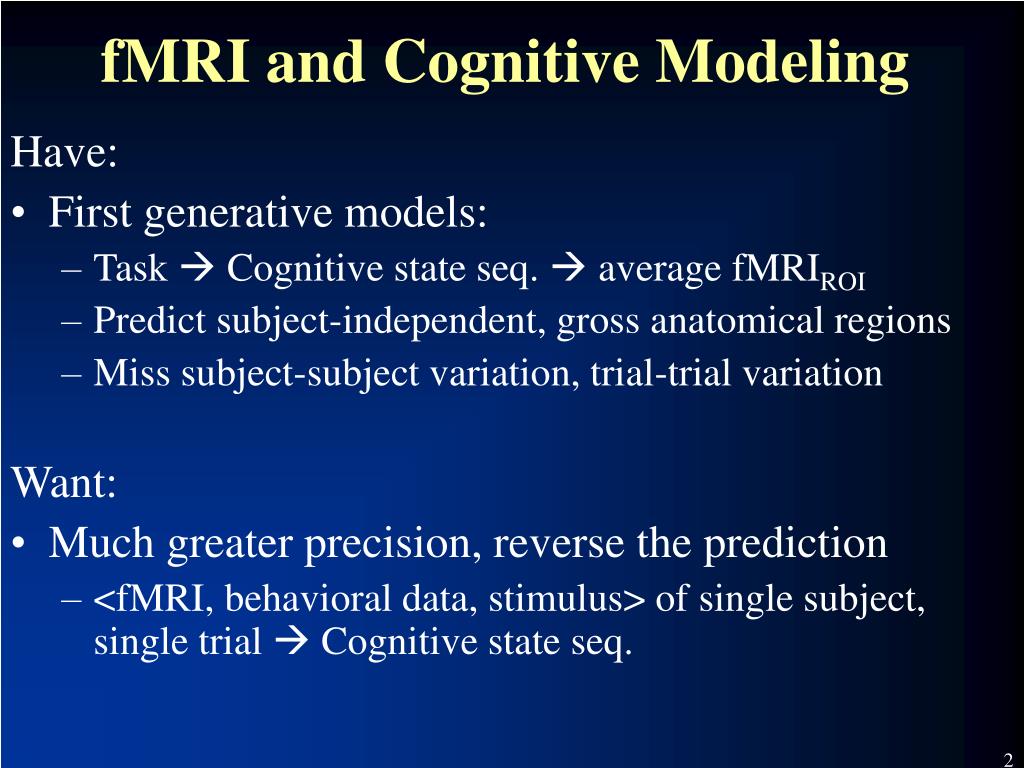 fMRI and Cognitive Modeling

Have:

• First generative models:
  – Task → Cognitive state seq. → average fMRI$_{ROI}$
  – Predict subject-independent, gross anatomical regions
  – Miss subject-subject variation, trial-trial variation

Want:

• Much greater precision, reverse the prediction
  – <fMRI, behavioral data, stimulus> of single subject, single trial → Cognitive state seq.

2